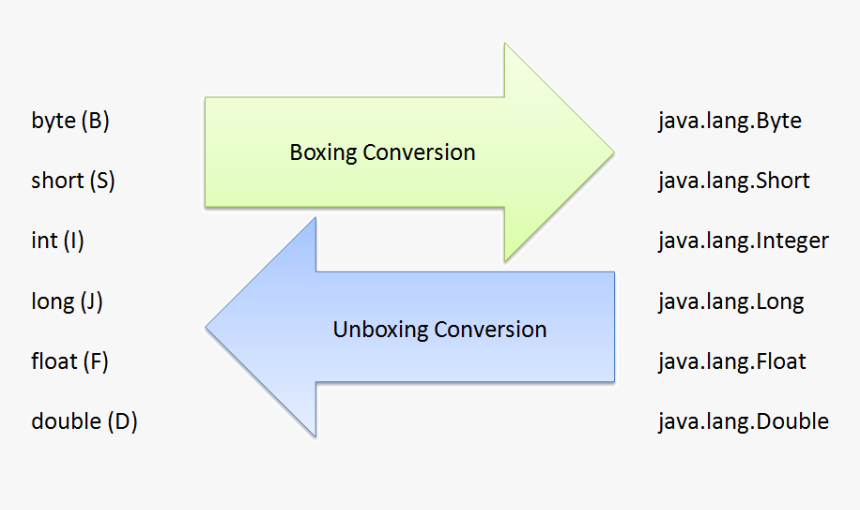 byte (B)

short (S)

int (I)

long (J)

float (F)

double (D)

Boxing Conversion

Unboxing Conversion

java.lang.Byte

java.lang.Short

java.lang.Integer

java.lang.Long

java.lang.Float

java.lang.Double